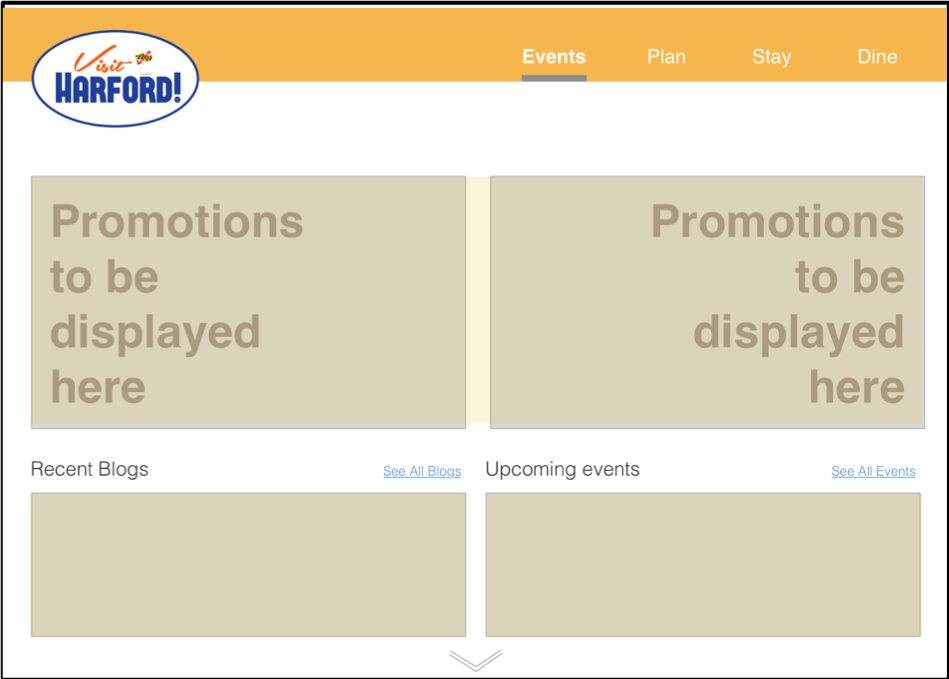 Visit HARFORD!

Events Plan Stay Dine

Promotions to be displayed here

Promotions to be displayed here

Recent Blogs

See All Blogs

Upcoming events

See All Events